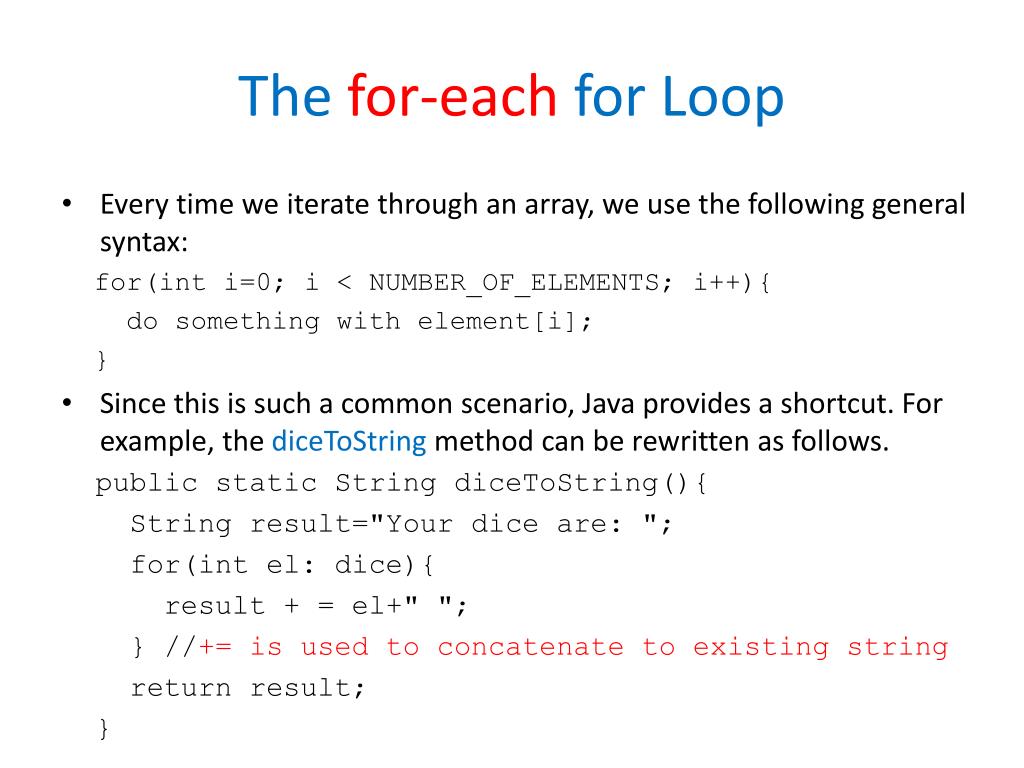 The for-each for Loop

• Every time we iterate through an array, we use the following general syntax:
for(int i=0; i < NUMBER_OF_ELEMENTS; i++){
  do something with element[i];
}

• Since this is such a common scenario, Java provides a shortcut. For example, the diceToString method can be rewritten as follows.
public static String diceToString(){
  String result="Your dice are: ";
  for(int el: dice){
    result + = el+" ";
  } //+= is used to concatenate to existing string
  return result;
}